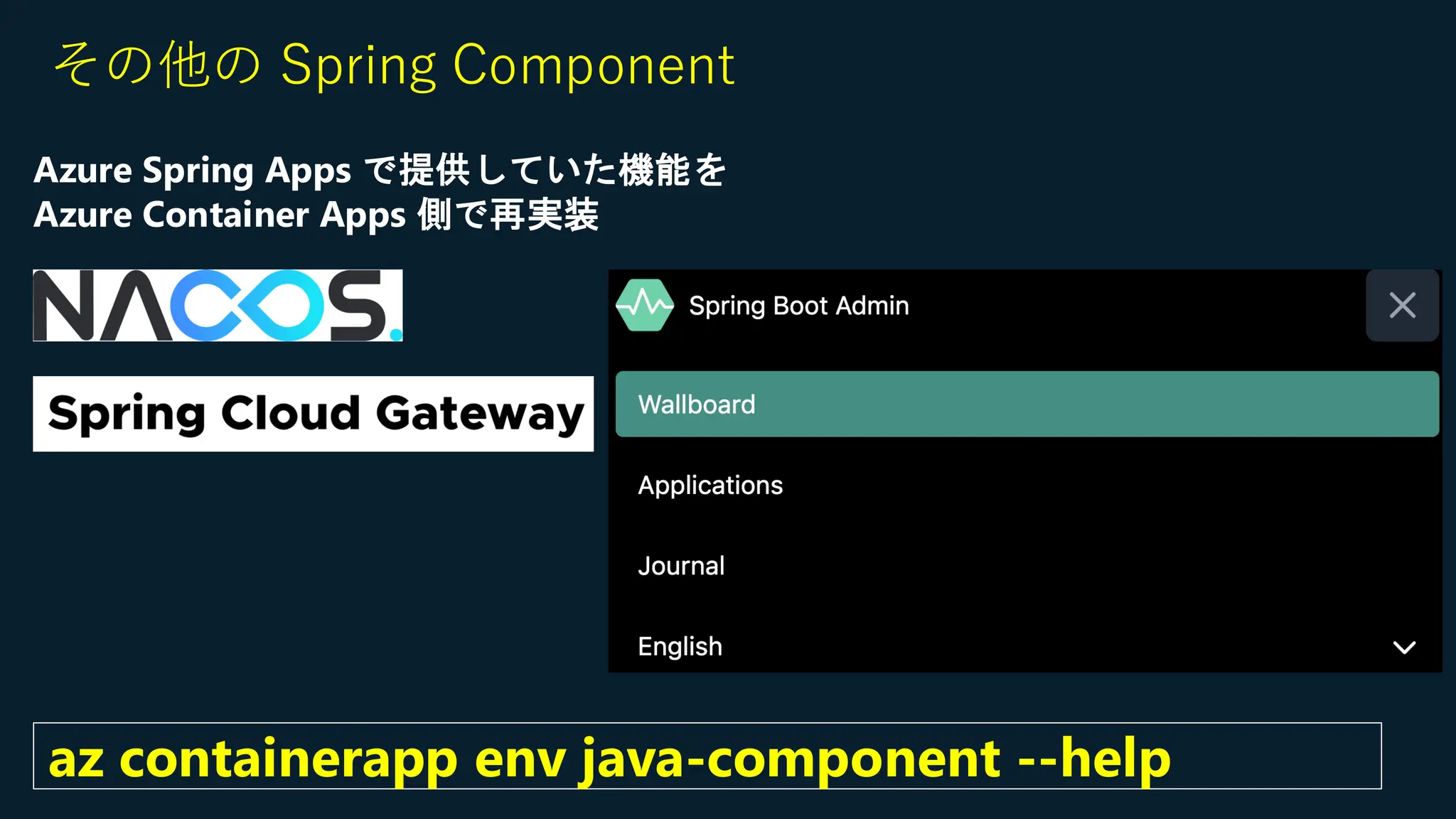 その他の Spring Component

Azure Spring Apps で提供していた機能を
Azure Container Apps 側で再実装

NACOS.

Spring Cloud Gateway

Spring Boot Admin

Wallboard

Applications

Journal

English

az containerapp env java-component --help